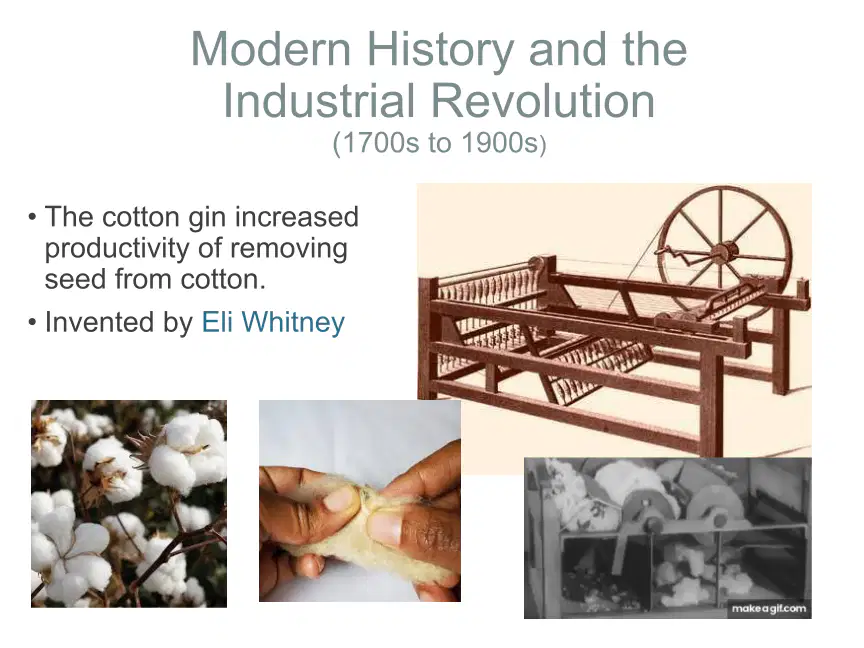 Modern History and the Industrial Revolution
(1700s to 1900s)

• The cotton gin increased productivity of removing seed from cotton.
• Invented by Eli Whitney

makeagif.com